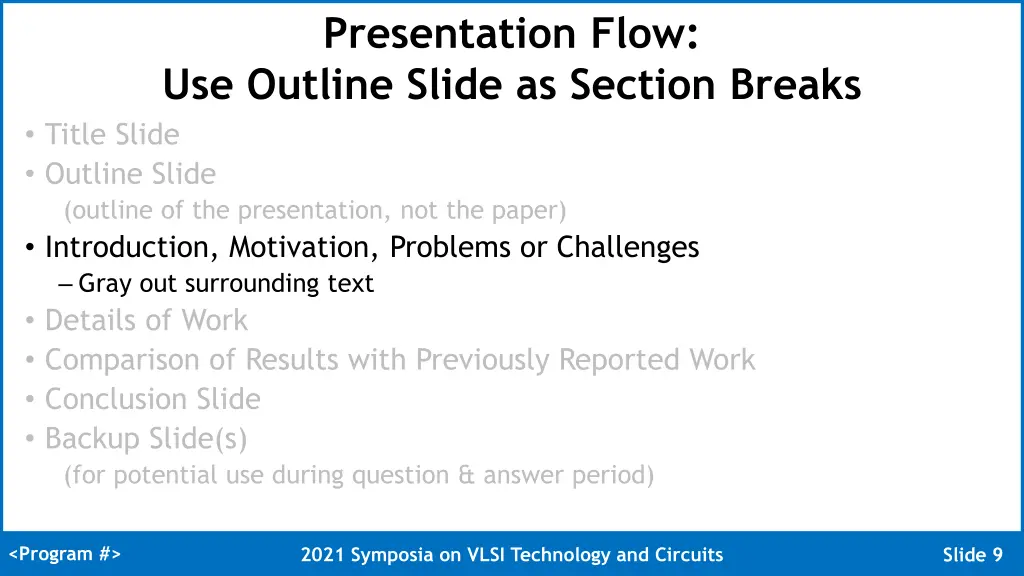 Presentation Flow:
Use Outline Slide as Section Breaks

• Title Slide
• Outline Slide
(outline of the presentation, not the paper)
• Introduction, Motivation, Problems or Challenges
– Gray out surrounding text
• Details of Work
• Comparison of Results with Previously Reported Work
• Conclusion Slide
• Backup Slide(s)
(for potential use during question & answer period)

<Program #>
2021 Symposia on VLSI Technology and Circuits
Slide 9